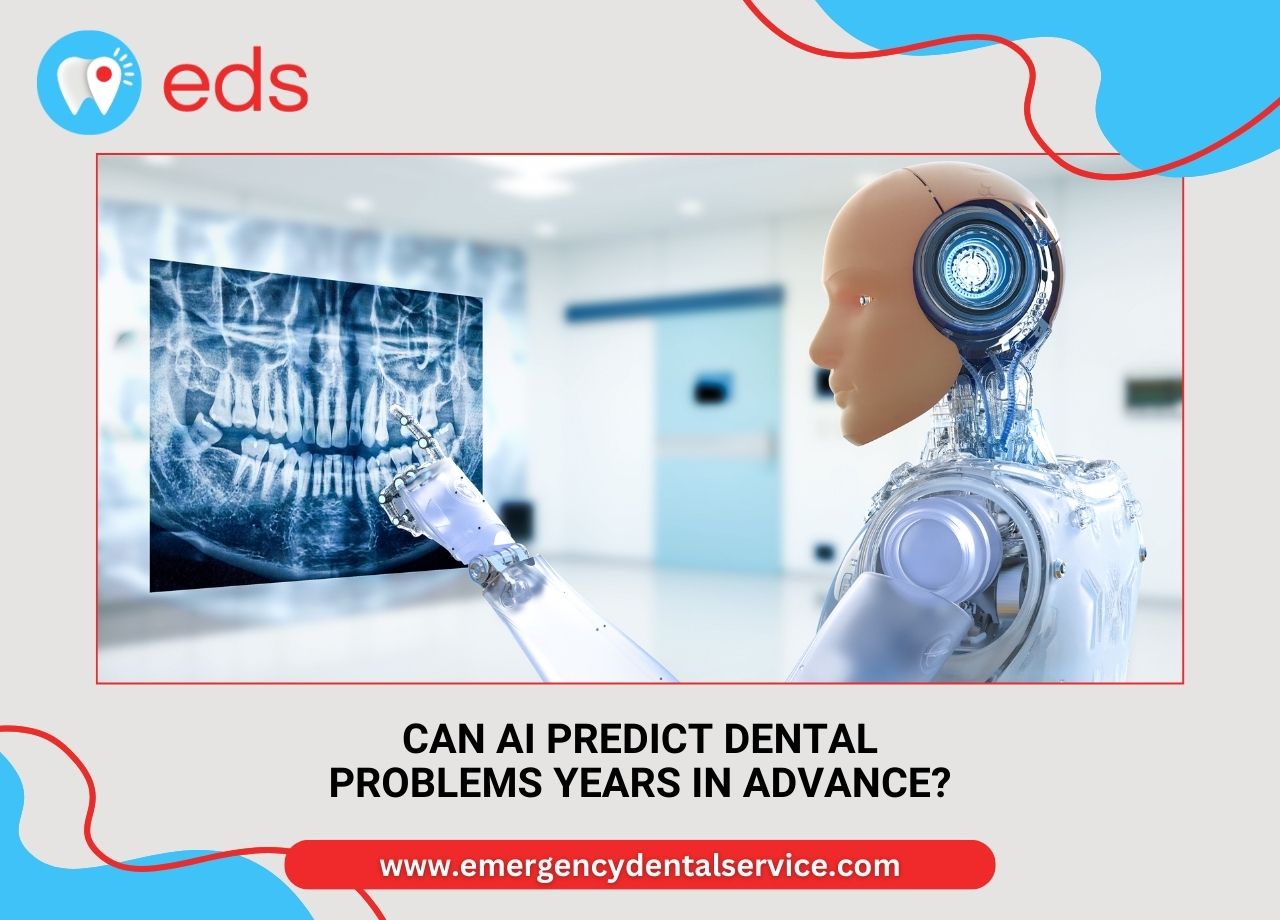 eds

CAN AI PREDICT DENTAL PROBLEMS YEARS IN ADVANCE?

www.emergencydentalservice.com